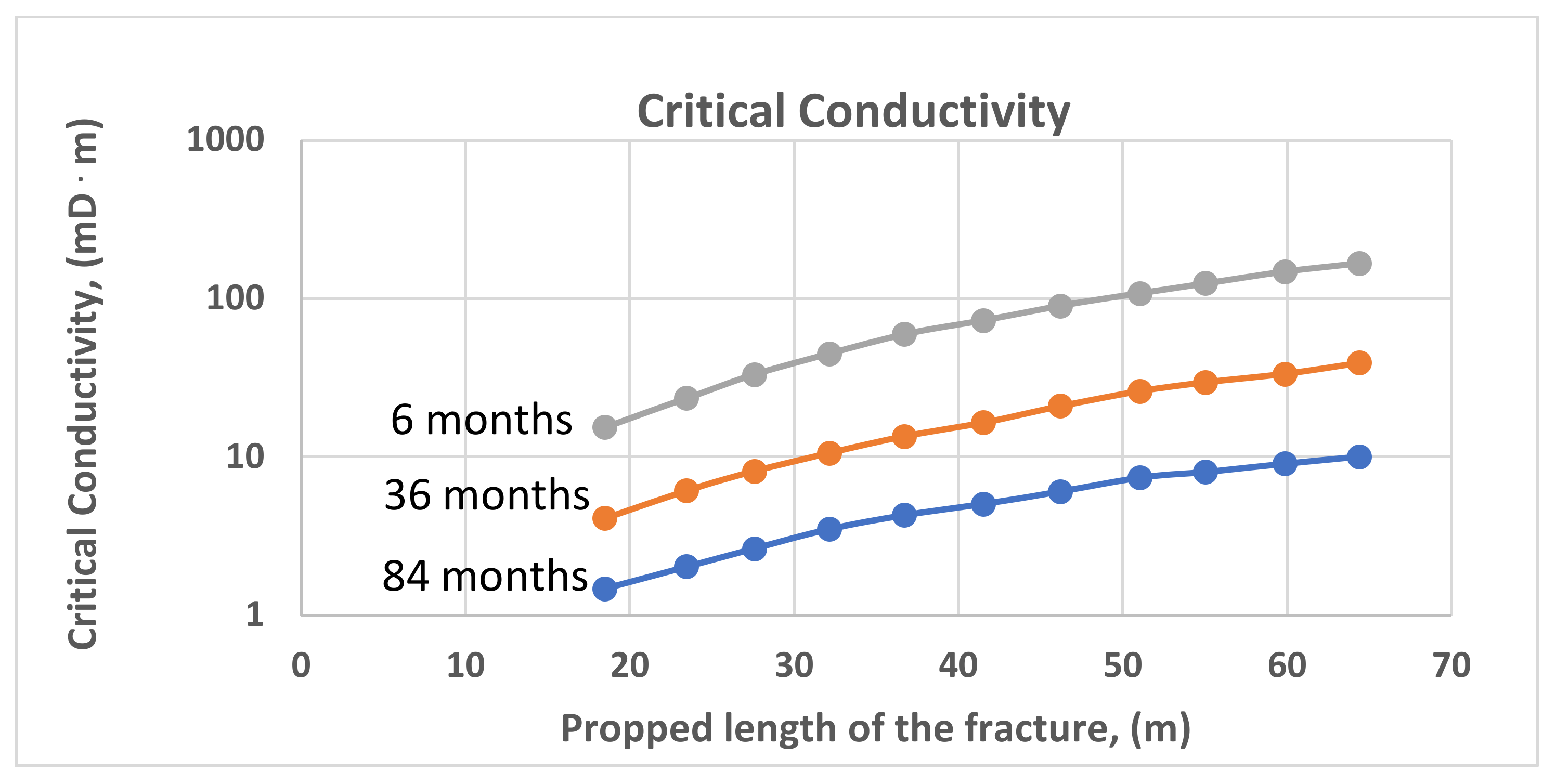 Critical Conductivity

Critical Conductivity, (mD · m)

1000
100
10
1

6 months
36 months
84 months

0
10
20
30
40
50
60
70

Propped length of the fracture, (m)